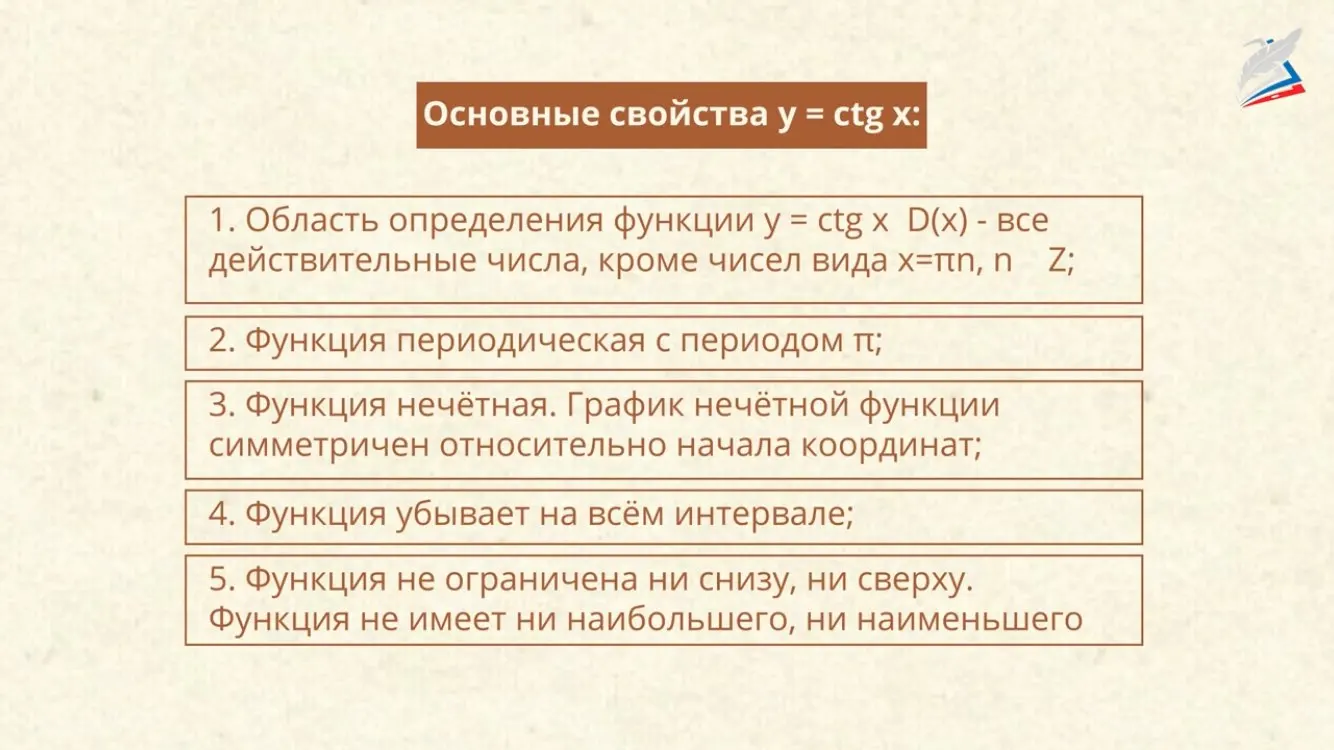 Основные свойства y = ctg x:

1. Область определения функции y = ctg x D(x) - все действительные числа, кроме чисел вида x=πn, n Z;

2. Функция периодическая с периодом π;

3. Функция нечётная. График нечётной функции симметричен относительно начала координат;

4. Функция убывает на всём интервале;

5. Функция не ограничена ни снизу, ни сверху. Функция не имеет ни наибольшего, ни наименьшего